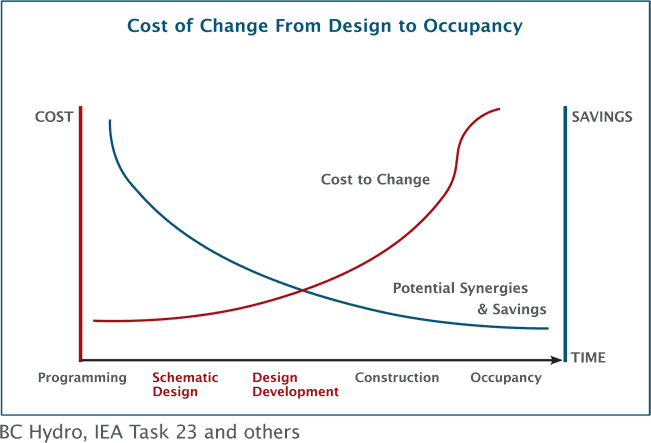 Cost of Change From Design to Occupancy

COST

SAVINGS

Cost to Change

Potential Synergies & Savings

TIME

Programming

Schematic Design

Design Development

Construction

Occupancy

BC Hydro, IEA Task 23 and others